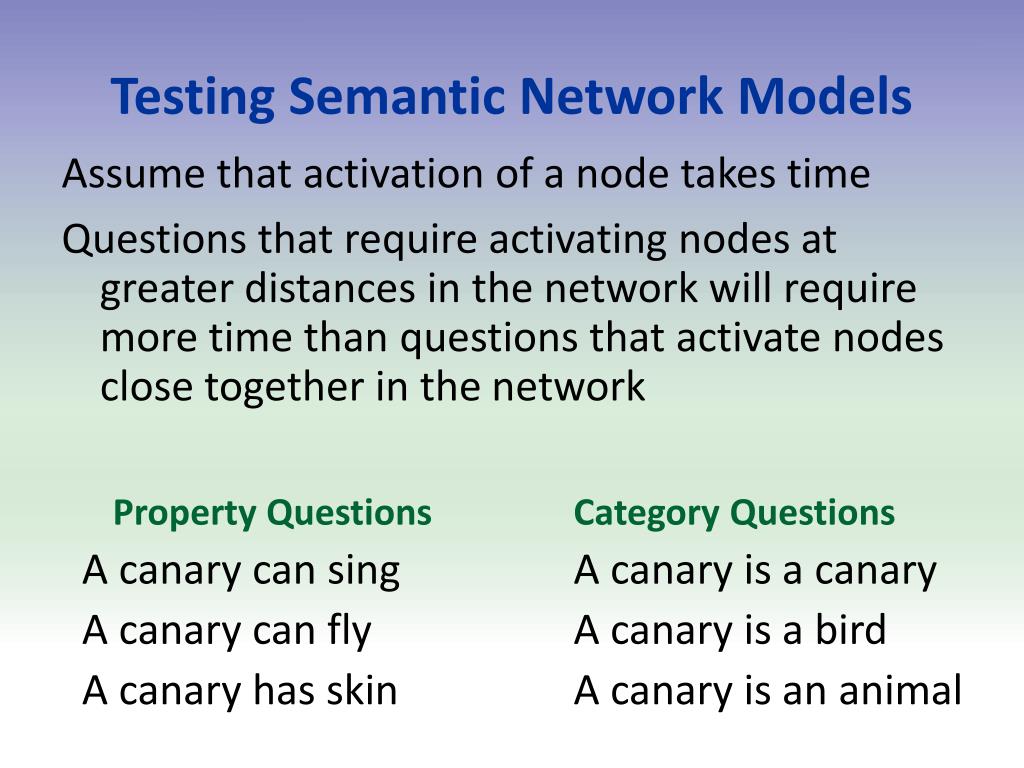 Testing Semantic Network Models

Assume that activation of a node takes time

Questions that require activating nodes at greater distances in the network will require more time than questions that activate nodes close together in the network

Property Questions
A canary can sing
A canary can fly
A canary has skin

Category Questions
A canary is a canary
A canary is a bird
A canary is an animal